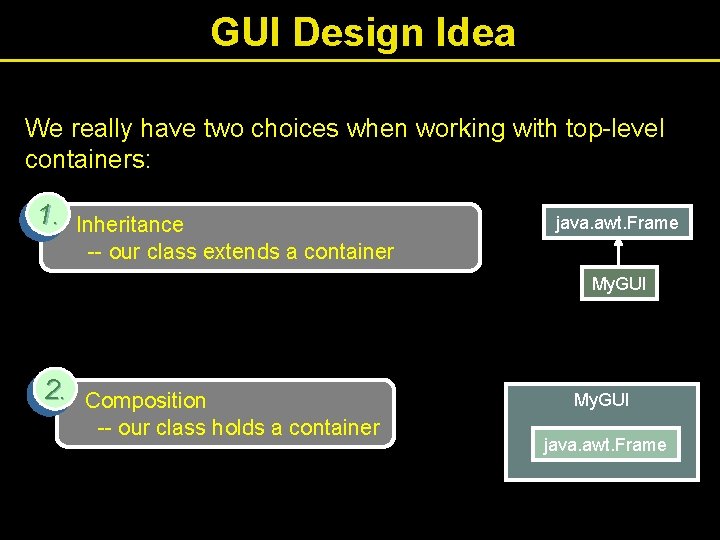 GUI Design Idea

We really have two choices when working with top-level containers:

1. Inheritance
-- our class extends a container

java.awt.Frame

MyGUI

2. Composition
-- our class holds a container

MyGUI

java.awt.Frame